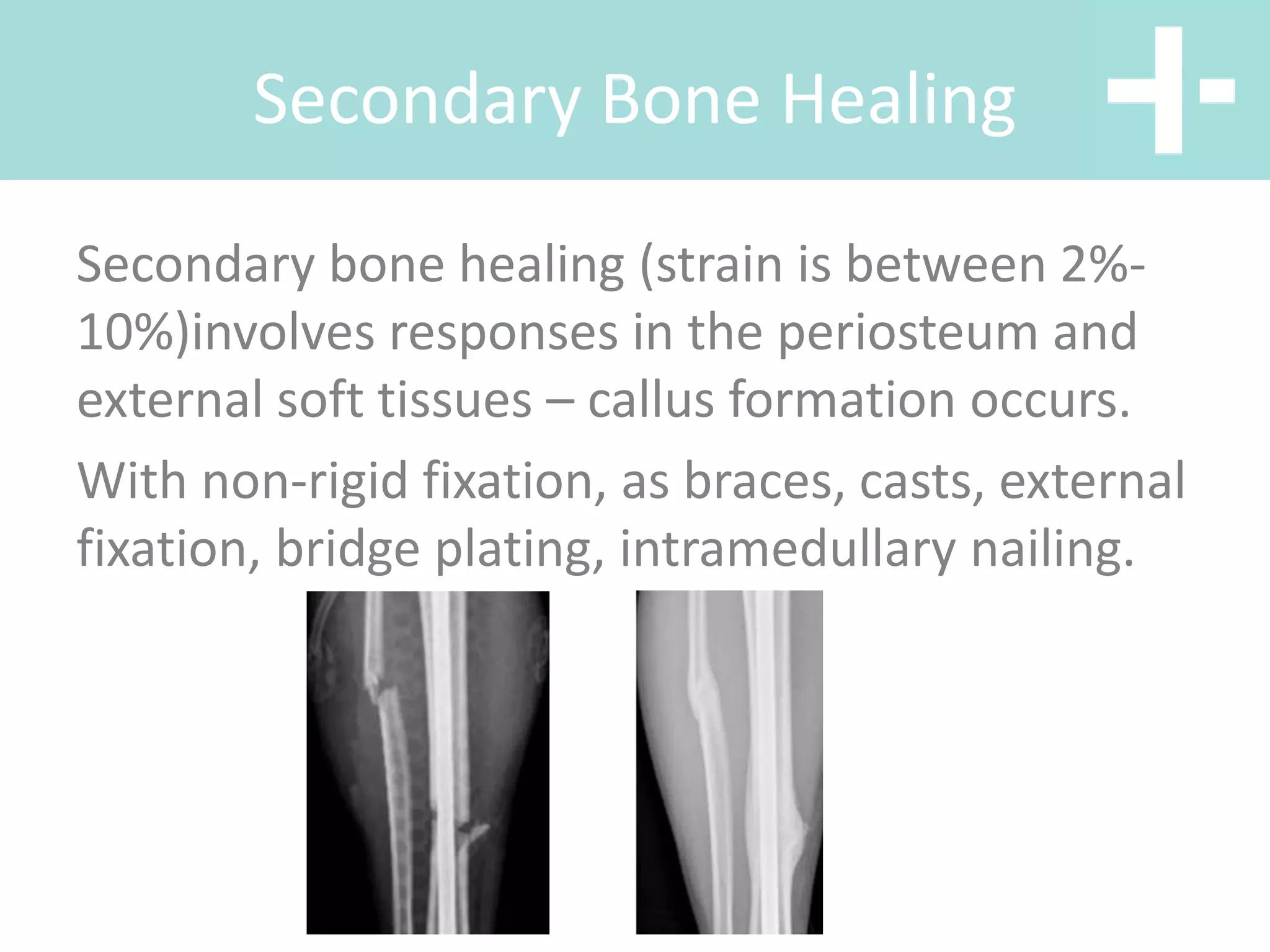 Secondary Bone Healing

Secondary bone healing (strain is between 2%-10%)involves responses in the periosteum and external soft tissues – callus formation occurs.

With non-rigid fixation, as braces, casts, external fixation, bridge plating, intramedullary nailing.